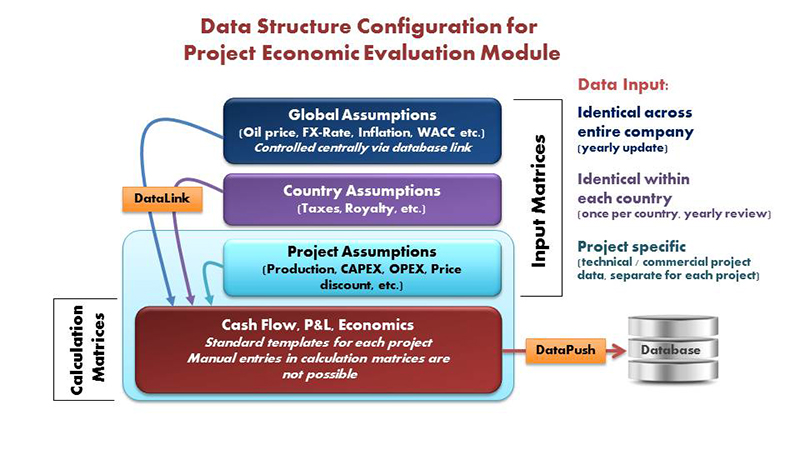 Data Structure Configuration for Project Economic Evaluation Module

Global Assumptions
(Oil price, FX-Rate, Inflation, WACC etc.)
Controlled centrally via database link

DataLink

Country Assumptions
(Taxes, Royalty, etc.)

Project Assumptions
(Production, CAPEX, OPEX, Price discount, etc.)

Input Matrices

Calculation Matrices

Cash Flow, P&L, Economics
Standard templates for each project
Manual entries in calculation matrices are not possible

DataPush

Database

Data Input:

Identical across entire company
(yearly update)

Identical within each country
(once per country, yearly review)

Project specific
(technical / commercial project data, separate for each project)